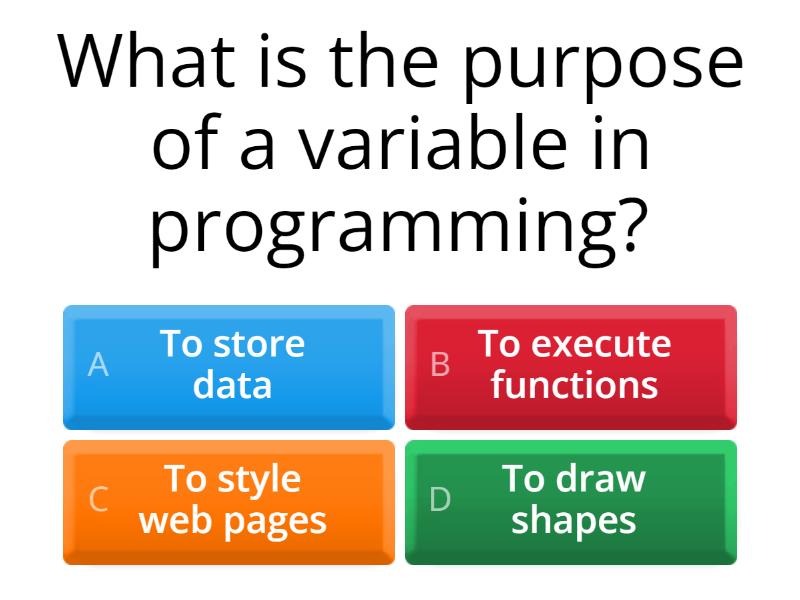 What is the purpose of a variable in programming?

A To store data

B To execute functions

C To style web pages

D To draw shapes